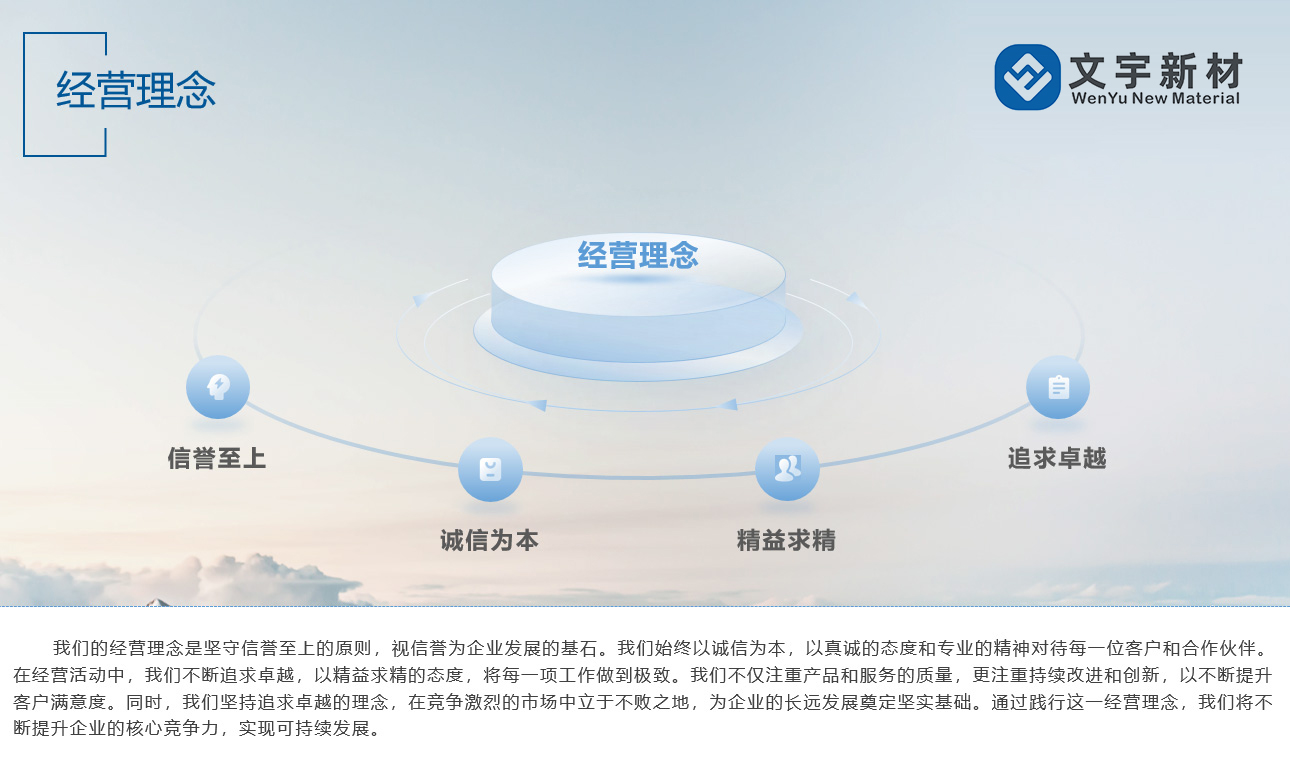 经营理念

文宇新材
WenYu New Material

经营理念

信誉至上

诚信为本

精益求精

追求卓越

我们的经营理念是坚守信誉至上的原则，视信誉为企业发展的基石。我们始终以诚信为本，以真诚的态度和专业的精神对待每一位客户和合作伙伴。在经营活动中，我们不断追求卓越，以精益求精的态度，将每一项工作做到极致。我们不仅注重产品和服务的质量，更注重持续改进和创新，以不断提升客户满意度。同时，我们坚持追求卓越的理念，在竞争激烈的市场中立于不败之地，为企业的长远发展奠定坚实基础。通过践行这一经营理念，我们将不断提升企业的核心竞争力，实现可持续发展。